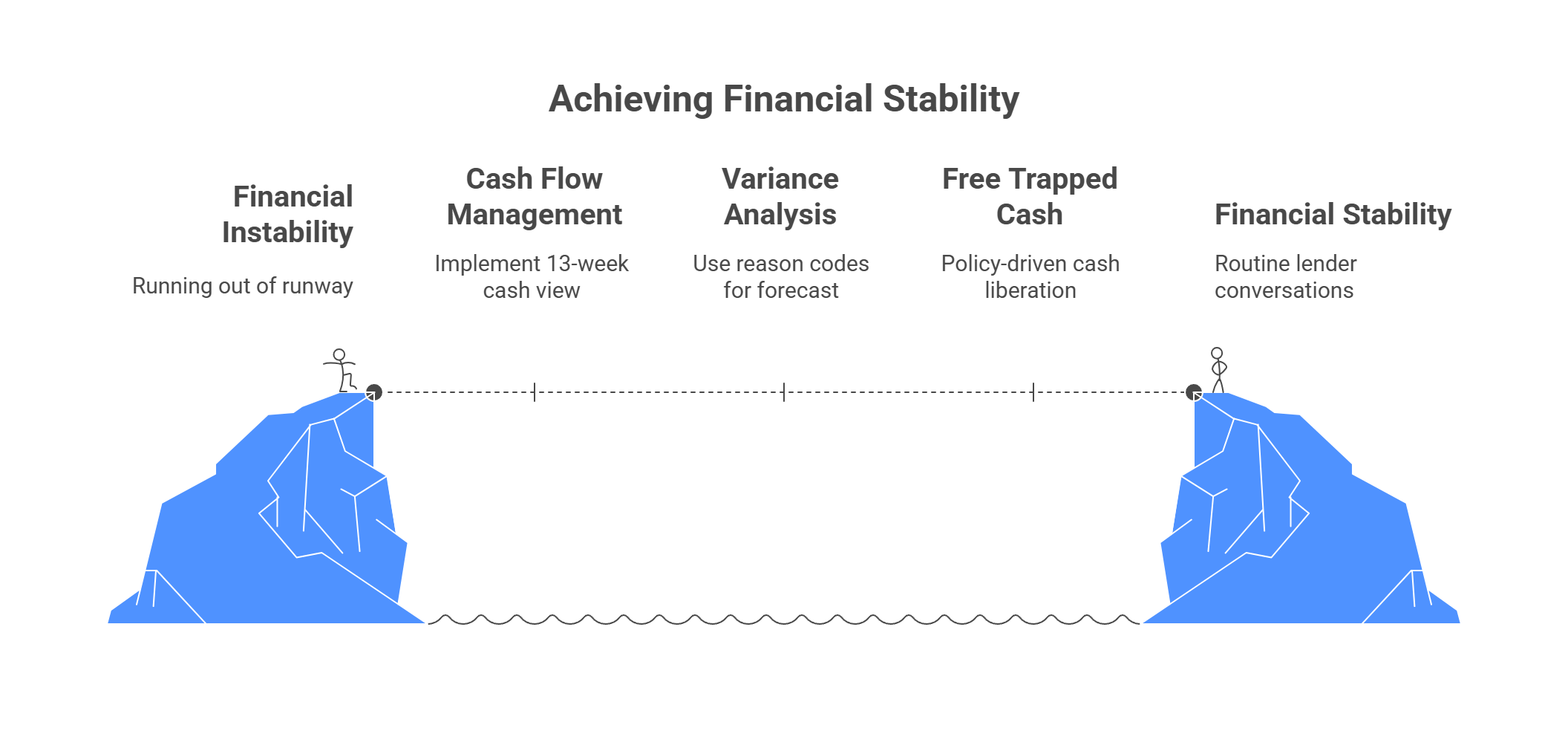 Achieving Financial Stability

Financial Instability

Running out of runway

Cash Flow Management

Implement 13-week cash view

Variance Analysis

Use reason codes for forecast

Free Trapped Cash

Policy-driven cash liberation

Financial Stability

Routine lender conversations